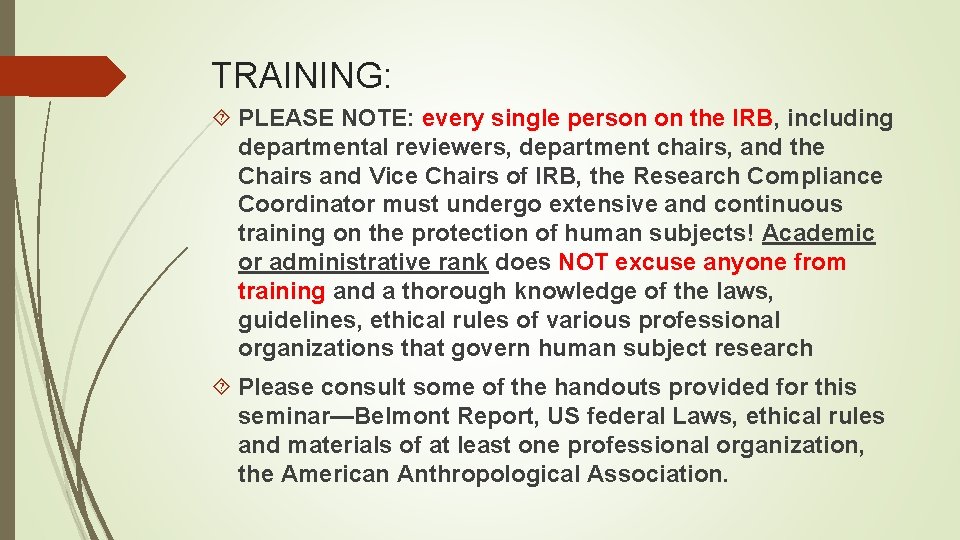 TRAINING:

PLEASE NOTE: every single person on the IRB, including departmental reviewers, department chairs, and the Chairs and Vice Chairs of IRB, the Research Compliance Coordinator must undergo extensive and continuous training on the protection of human subjects! Academic or administrative rank does NOT excuse anyone from training and a thorough knowledge of the laws, guidelines, ethical rules of various professional organizations that govern human subject research

Please consult some of the handouts provided for this seminar—Belmont Report, US federal Laws, ethical rules and materials of at least one professional organization, the American Anthropological Association.